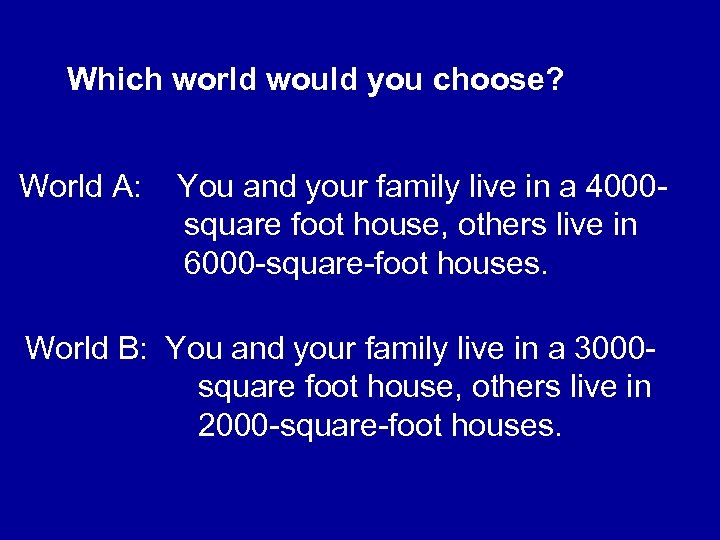 Which world would you choose?

World A: You and your family live in a 4000-square foot house, others live in 6000-square-foot houses.

World B: You and your family live in a 3000-square foot house, others live in 2000-square-foot houses.